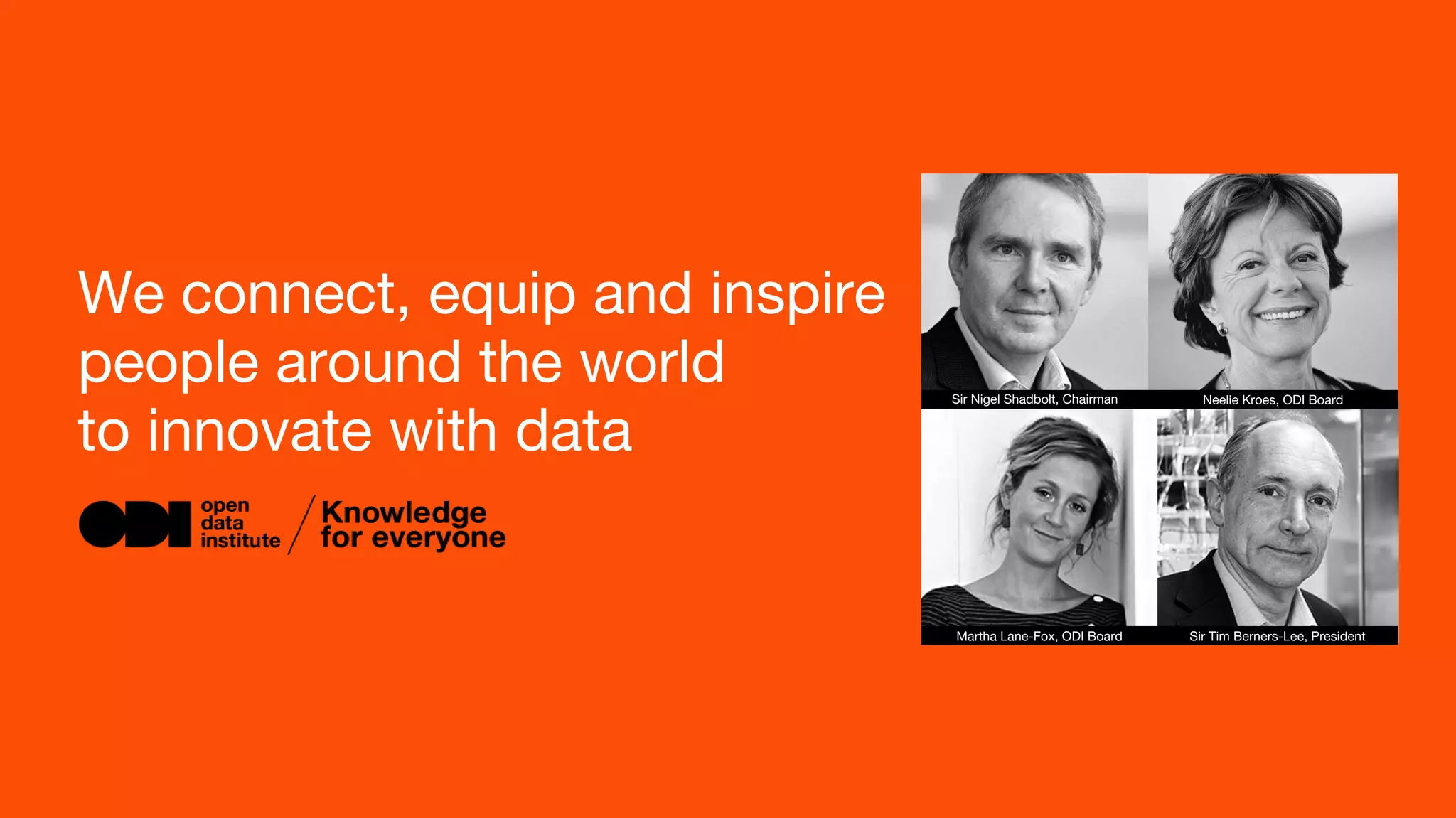 We connect, equip and inspire people around the world to innovate with data

ODI open data institute / Knowledge for everyone

Sir Nigel Shadbolt, Chairman

Neelie Kroes, ODI Board

Martha Lane-Fox, ODI Board

Sir Tim Berners-Lee, President